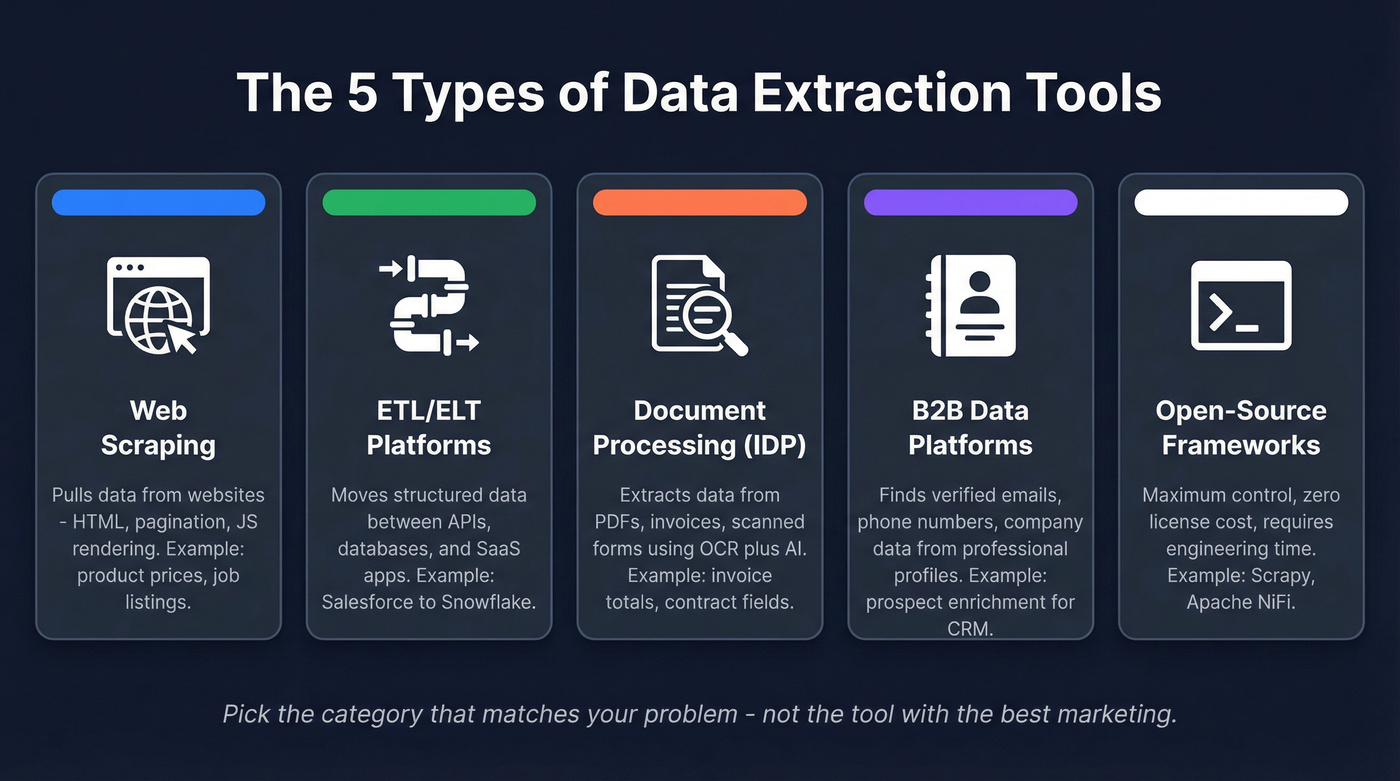 The 5 Types of Data Extraction Tools

Web Scraping

Pulls data from websites - HTML, pagination, JS rendering. Example: product prices, job listings.

ETL/ELT Platforms

Moves structured data between APIs, databases, and SaaS apps. Example: Salesforce to Snowflake.

Document Processing (IDP)

Extracts data from PDFs, invoices, scanned forms using OCR plus AI. Example: invoice totals, contract fields.

B2B Data Platforms

Finds verified emails, phone numbers, company data from professional profiles. Example: prospect enrichment for CRM.

Open-Source Frameworks

Maximum control, zero license cost, requires engineering time. Example: Scrapy, Apache NiFi.

Pick the category that matches your problem - not the tool with the best marketing.